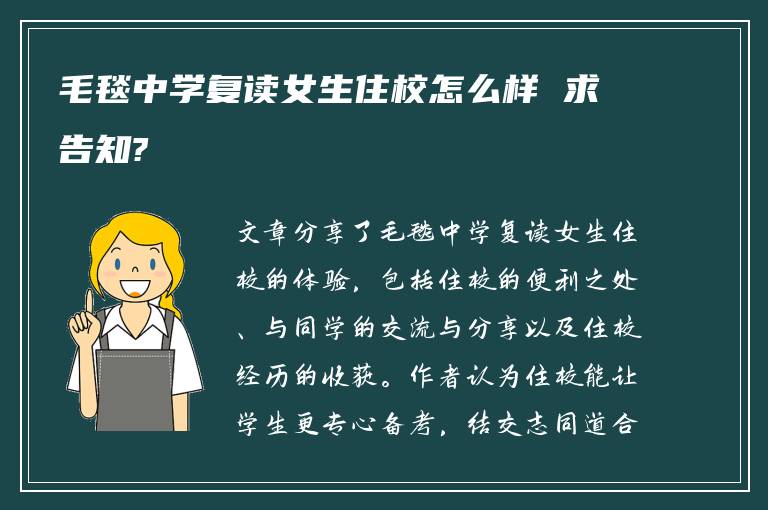 毛毯中学复读女生住校怎么样 求告知?

文章分享了毛毯中学复读女生住校的体验，包括住校的便利之处、与同学的交流与分享以及住校经历的收获。作者认为住校能让学生更专心备考，结交志同道合